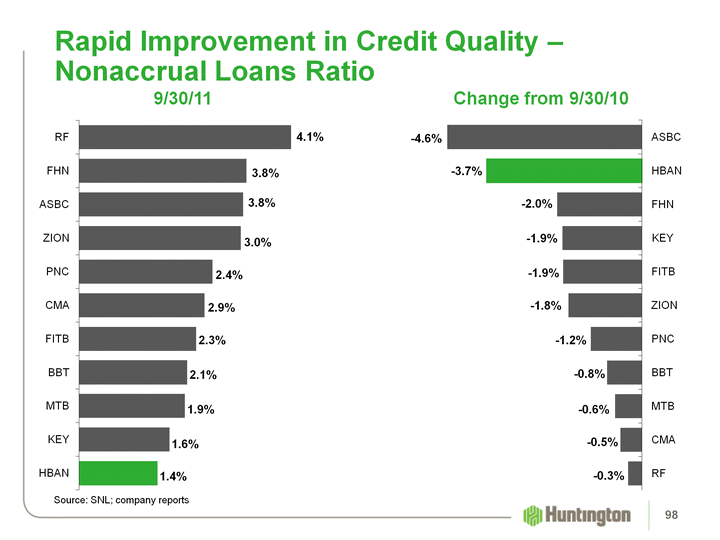 Rapid Improvement in Credit Quality – Nonaccrual Loans Ratio

9/30/11

RF 4.1%
FHN 3.8%
ASBC 3.8%
ZION 3.0%
PNC 2.4%
CMA 2.9%
FITB 2.3%
BBT 2.1%
MTB 1.9%
KEY 1.6%
HBAN 1.4%

Change from 9/30/10

-4.6% ASBC
-3.7% HBAN
-2.0% FHN
-1.9% KEY
-1.9% FITB
-1.8% ZION
-1.2% PNC
-0.8% BBT
-0.6% MTB
-0.5% CMA
-0.3% RF

Source: SNL; company reports

Huntington

98